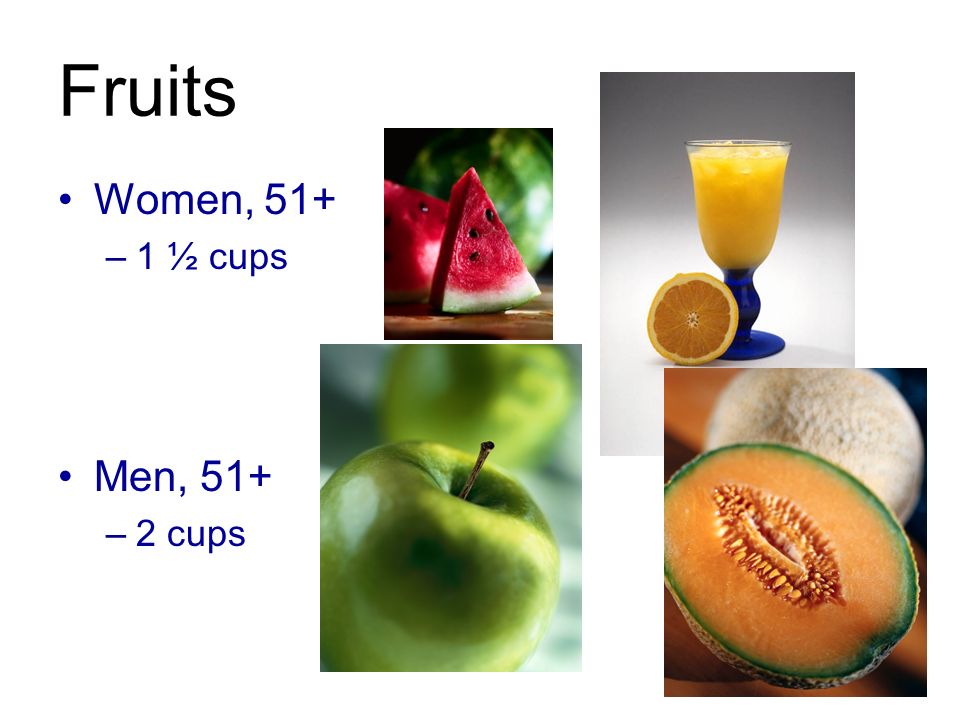 Fruits

• Women, 51+
 – 1 ½ cups

• Men, 51+
 – 2 cups